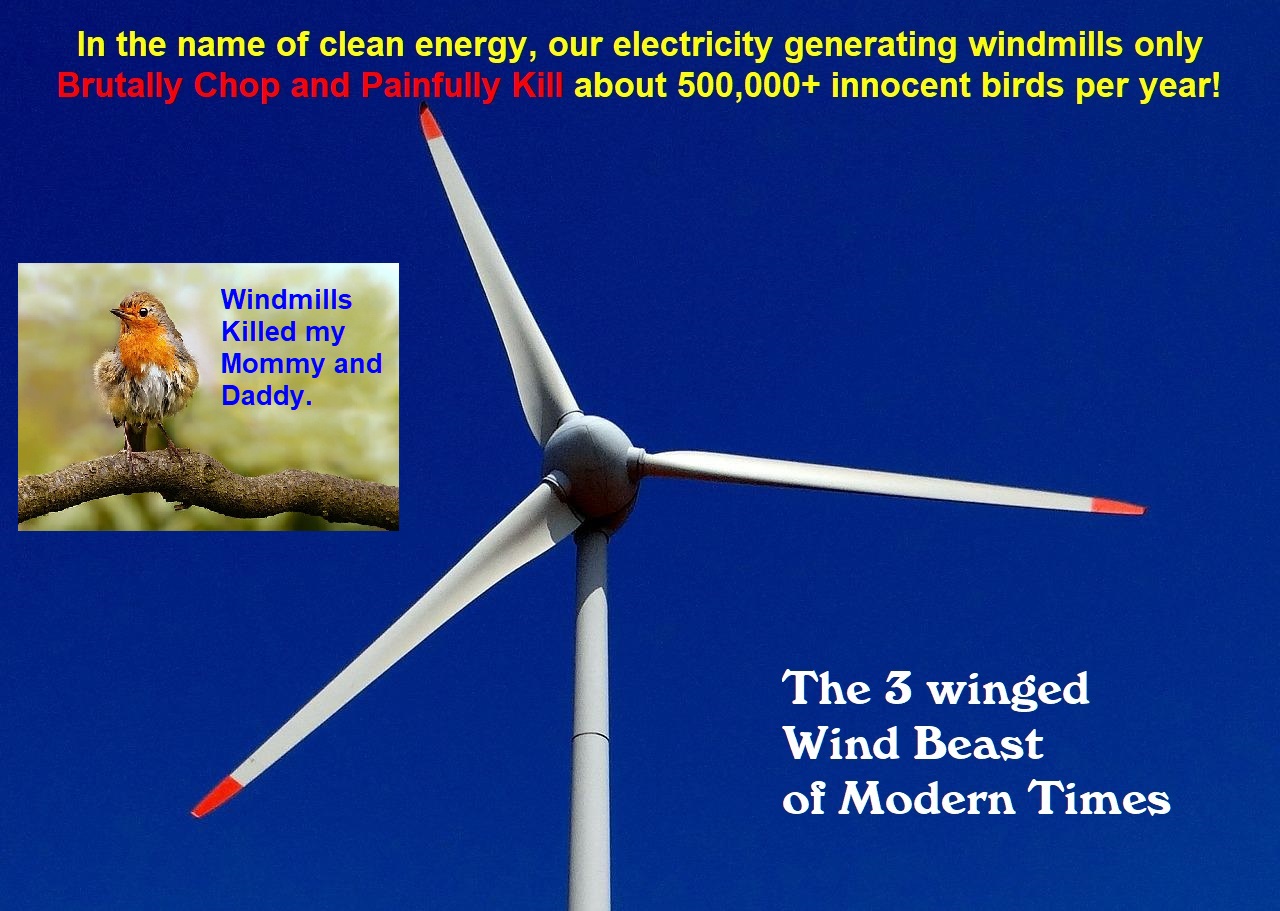 In the name of clean energy, our electricity generating windmills only Brutally Chop and Painfully Kill about 500,000+ innocent birds per year!

Windmills Killed my Mommy and Daddy.

The 3 winged Wind Beast of Modern Times